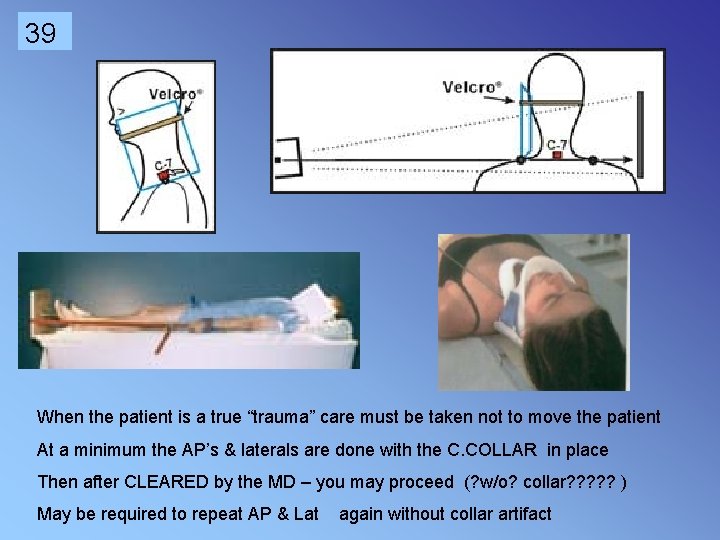 39

Velcro®

C-7

Velcro®

C-7

When the patient is a true “trauma” care must be taken not to move the patient

At a minimum the AP’s & laterals are done with the C.COLLAR in place

Then after CLEARED by the MD – you may proceed (?w/o? collar????? )

May be required to repeat AP & Lat again without collar artifact